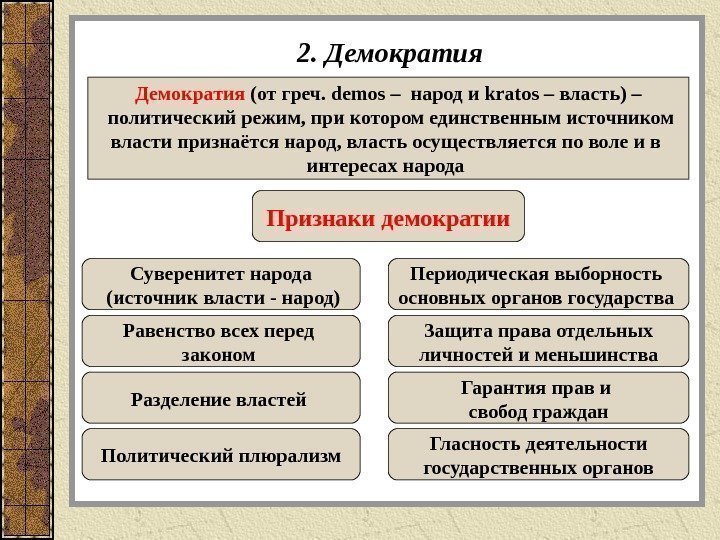 2. Демократия

Демократия (от греч. demos – народ и kratos – власть) – политический режим, при котором единственным источником власти признаётся народ, власть осуществляется по воле и в интересах народа

Признаки демократии

Суверенитет народа (источник власти - народ)

Равенство всех перед законом

Разделение властей

Политический плюрализм

Периодическая выборность основных органов государства

Защита права отдельных личностей и меньшинства

Гарантия прав и свобод граждан

Гласность деятельности государственных органов